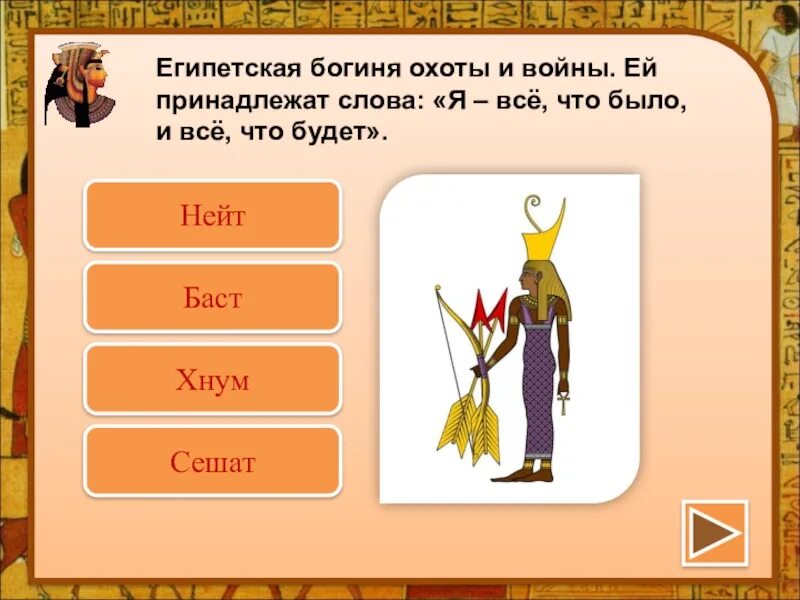 Египетская богиня охоты и войны. Ей принадлежат слова: «Я – всё, что было, и всё, что будет».

Нейт

Баст

Хнум

Сешат